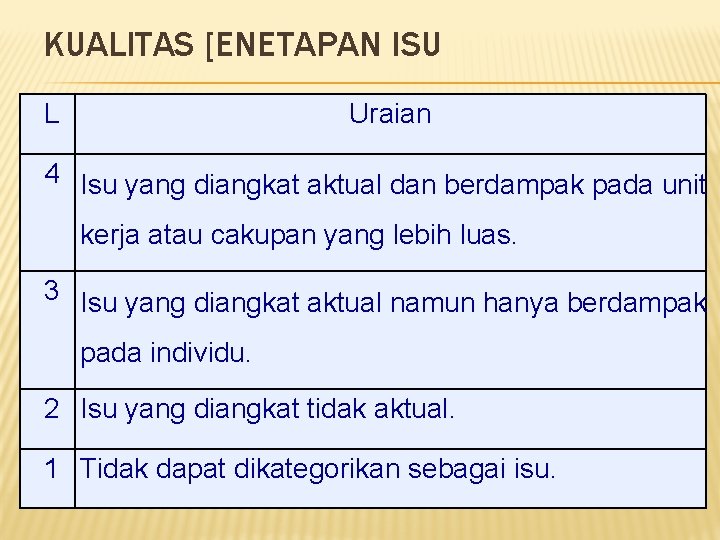 KUALITAS [ENETAPAN ISU

| L | Uraian |
|---|---|
| 4 | Isu yang diangkat aktual dan berdampak pada unit kerja atau cakupan yang lebih luas. |
| 3 | Isu yang diangkat aktual namun hanya berdampak pada individu. |
| 2 | Isu yang diangkat tidak aktual. |
| 1 | Tidak dapat dikategorikan sebagai isu. |